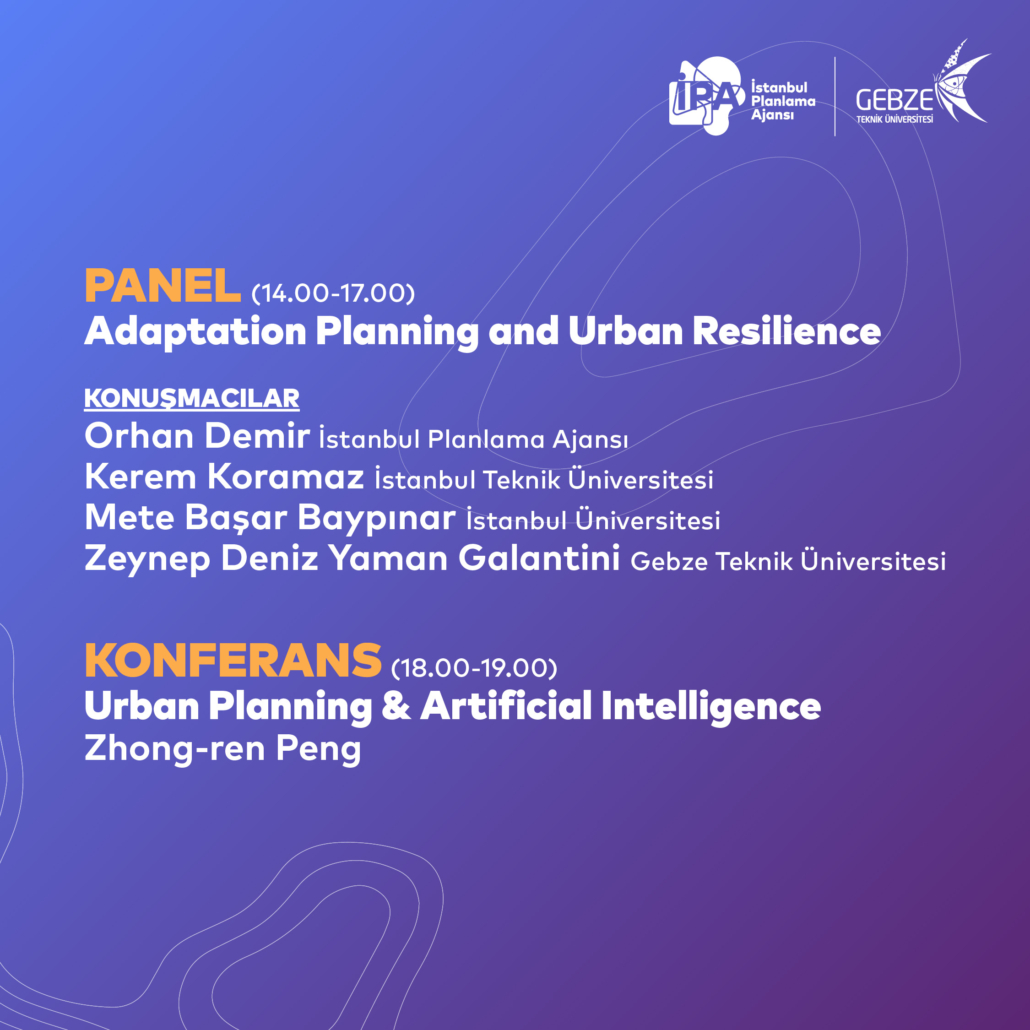 İPA İstanbul Planlama Ajansı
GEBZE TEKNİK ÜNİVERSİTESİ

PANEL (14.00-17.00)
Adaptation Planning and Urban Resilience

KONUŞMACILAR
Orhan Demir İstanbul Planlama Ajansı
Kerem Koramaz İstanbul Teknik Üniversitesi
Mete Başar Baypınar İstanbul Üniversitesi
Zeynep Deniz Yaman Galantini Gebze Teknik Üniversitesi

KONFERANS (18.00-19.00)
Urban Planning & Artificial Intelligence
Zhong-ren Peng